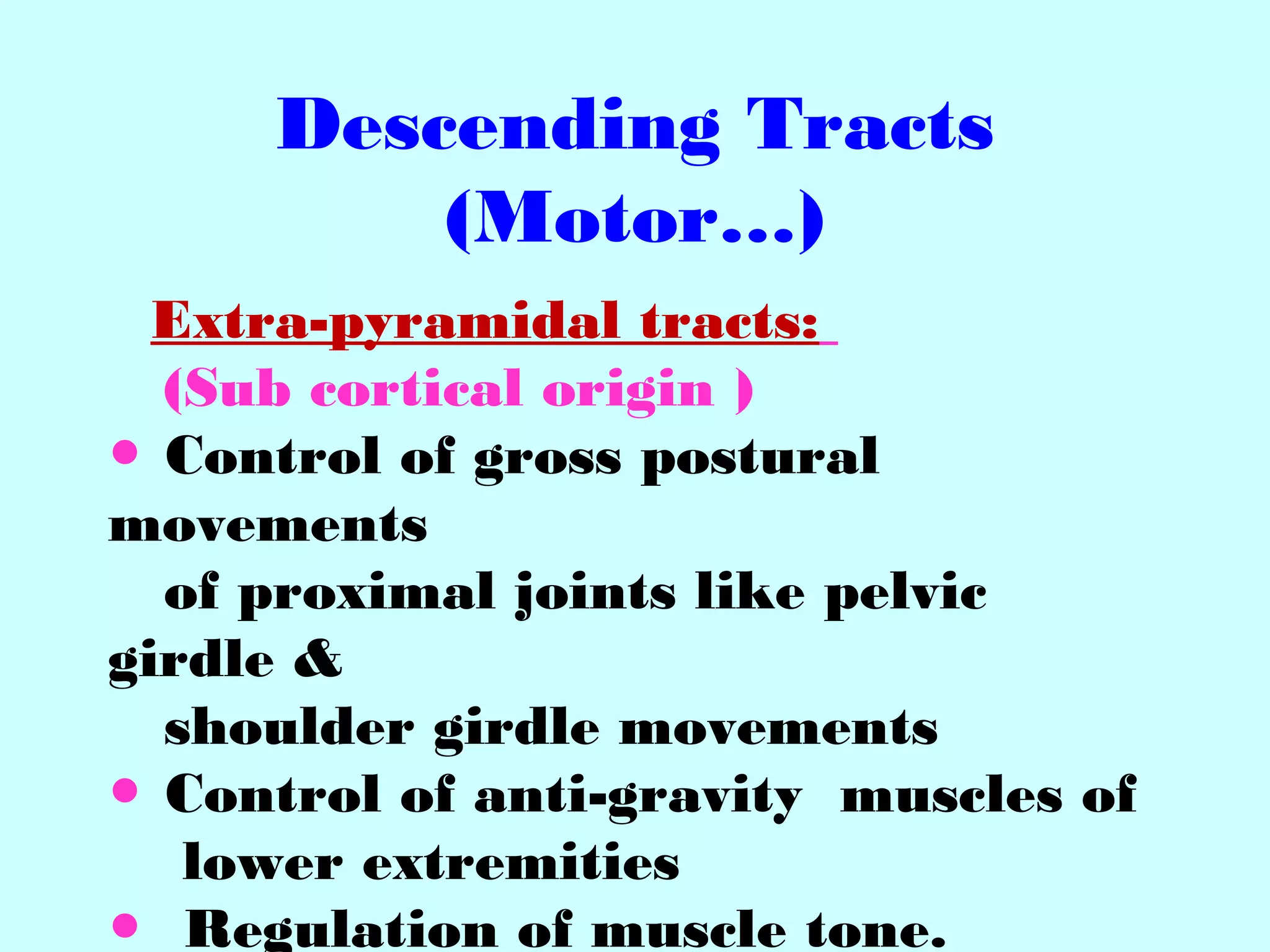 Descending Tracts (Motor...)

Extra-pyramidal tracts:

(Sub cortical origin )

• Control of gross postural movements of proximal joints like pelvic girdle & shoulder girdle movements
• Control of anti-gravity muscles of lower extremities
• Regulation of muscle tone.